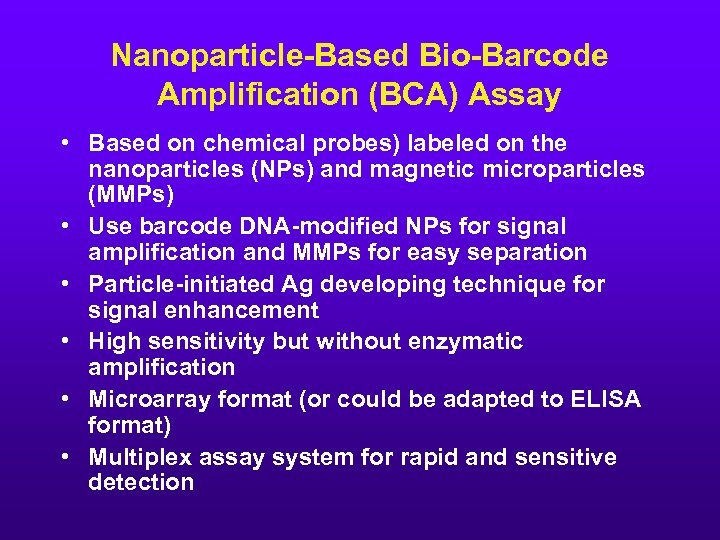 Nanoparticle-Based Bio-Barcode Amplification (BCA) Assay

• Based on chemical probes) labeled on the nanoparticles (NPs) and magnetic microparticles (MMPs)
• Use barcode DNA-modified NPs for signal amplification and MMPs for easy separation
• Particle-initiated Ag developing technique for signal enhancement
• High sensitivity but without enzymatic amplification
• Microarray format (or could be adapted to ELISA format)
• Multiplex assay system for rapid and sensitive detection